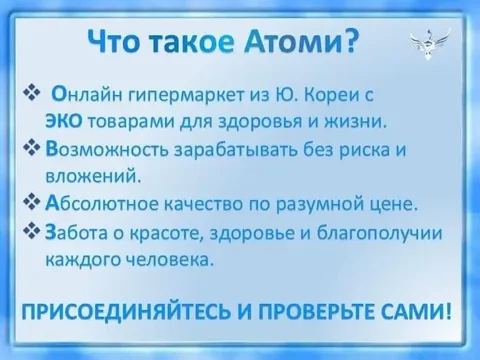 Что такое Атоми?

❖ Онлайн гипермаркет из Ю. Кореи с ЭКО товарами для здоровья и жизни.

❖ Возможность зарабатывать без риска и вложений.

❖ Абсолютное качество по разумной цене.

❖ Забота о красоте, здоровье и благополучии каждого человека.

ПРИСОЕДИНЯЙТЕСЬ И ПРОВЕРЬТЕ САМИ!